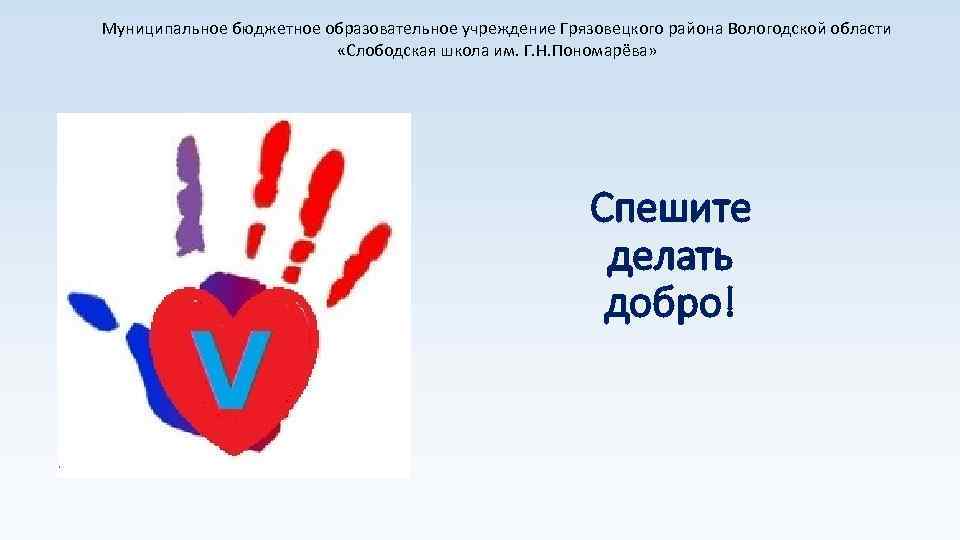 Муниципальное бюджетное образовательное учреждение Грязовецкого района Вологодской области «Слободская школа им. Г.Н.Пономарёва»

V

Спешите делать добро!